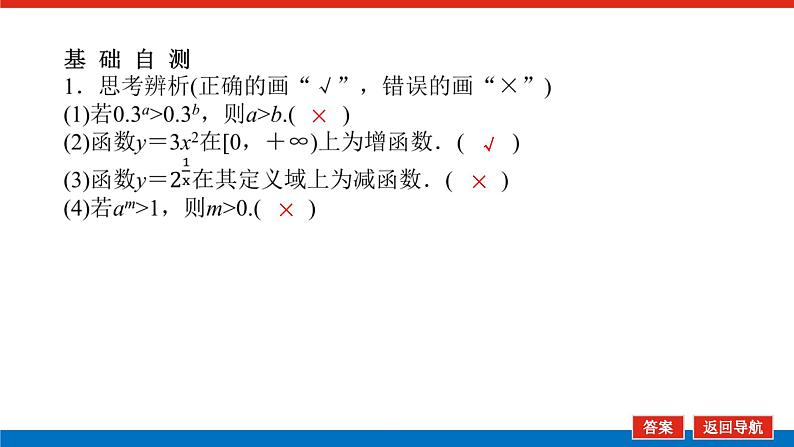 基 础 自 测

1．思考辨析(正确的画“√”，错误的画“×”)

(1)若$0.3^a>0.3^b$，则$a>b$.( × )

(2)函数$y=3x^2$在$[0，+\infty)$上为增函数．( √ )

(3)函数$y=2^{\frac{1}{x}}$在其定义域上为减函数．( × )

(4)若$a^m>1$，则$m>0$.( × )

答案 返回导航